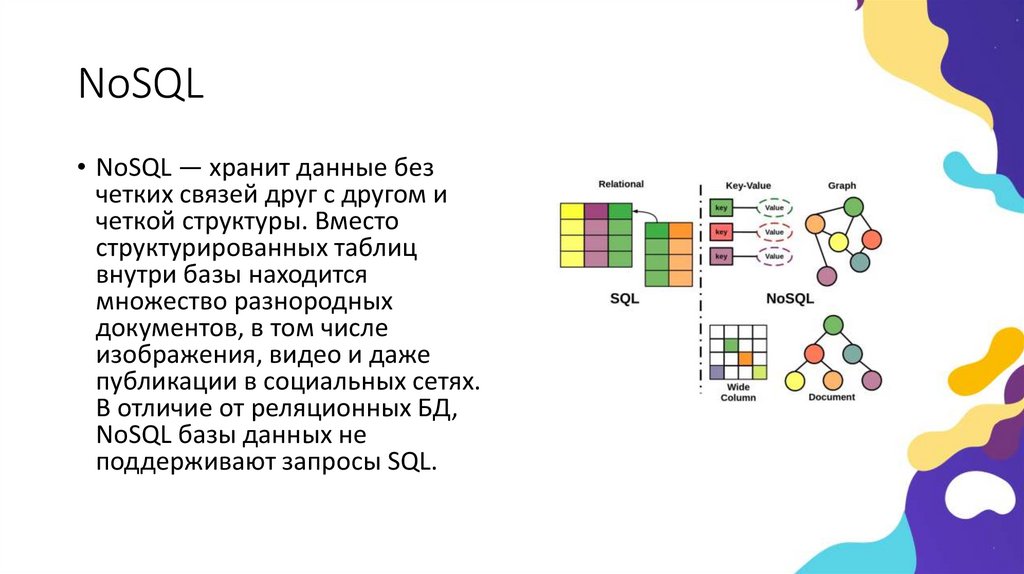 NoSQL

• NoSQL — хранит данные без четких связей друг с другом и четкой структуры. Вместо структурированных таблиц внутри базы находится множество разнородных документов, в том числе изображения, видео и даже публикации в социальных сетях. В отличие от реляционных БД, NoSQL базы данных не поддерживают запросы SQL.

Relational

SQL

Key-Value

key
Value
key
Value
key
Value

Graph

NoSQL

Wide Column

Document